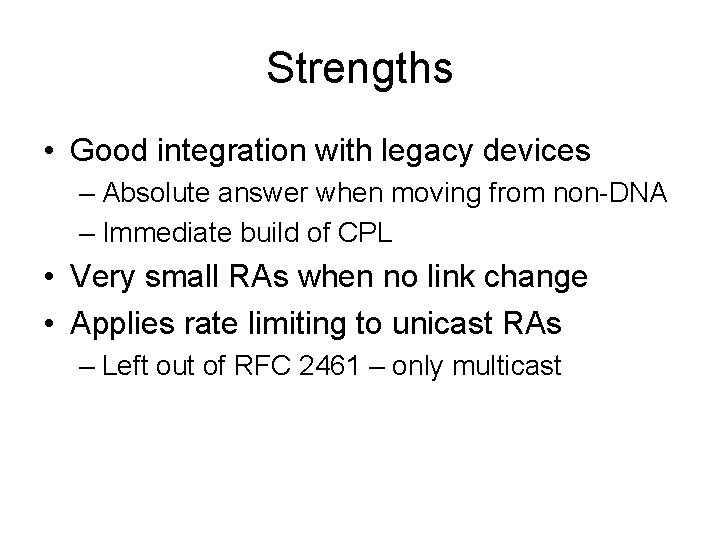 Strengths

• Good integration with legacy devices
– Absolute answer when moving from non-DNA
– Immediate build of CPL
• Very small RAs when no link change
• Applies rate limiting to unicast RAs
– Left out of RFC 2461 – only multicast